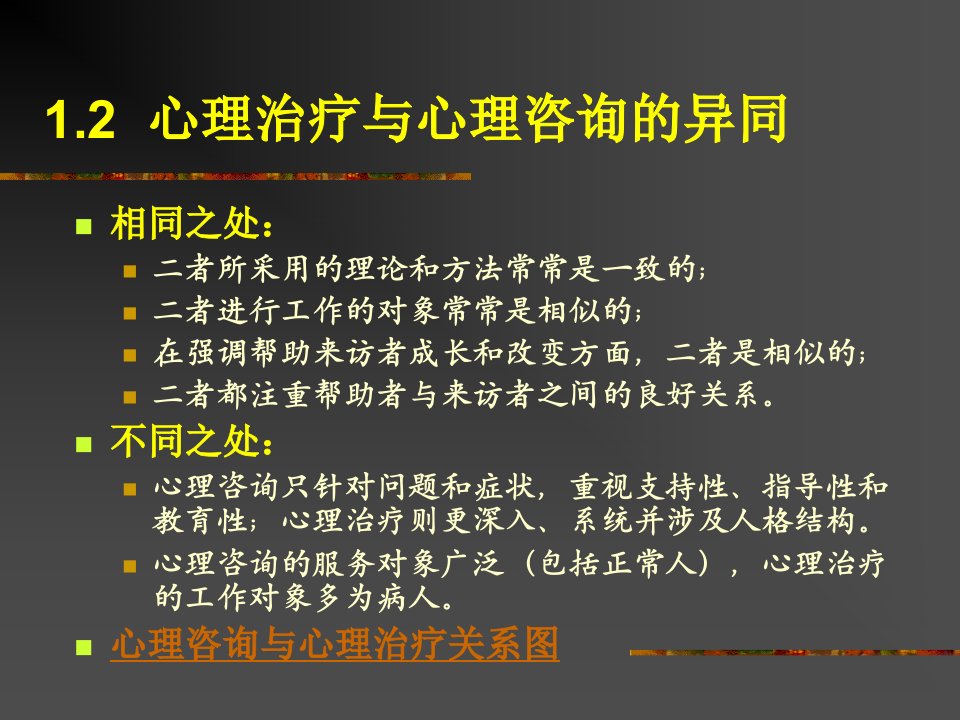 1.2 心理治疗与心理咨询的异同

相同之处：

二者所采用的理论和方法常常是一致的；

二者进行工作的对象常常是相似的；

在强调帮助来访者成长和改变方面，二者是相似的；

二者都注重帮助者与来访者之间的良好关系。

不同之处：

心理咨询只针对问题和症状，重视支持性、指导性和教育性；心理治疗则更深入、系统并涉及人格结构。

心理咨询的服务对象广泛（包括正常人），心理治疗的工作对象多为病人。

心理咨询与心理治疗关系图